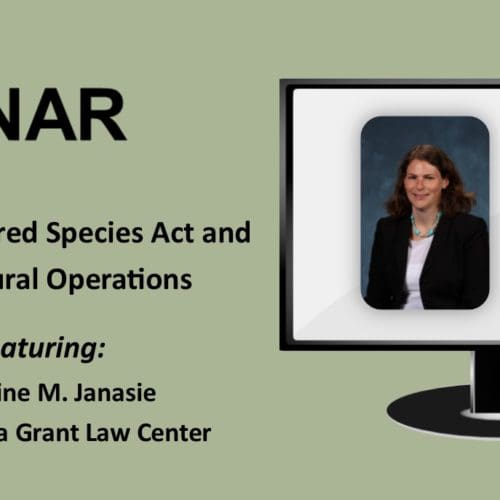 NAR

red Species Act and
ural Operations

aturing:
ine M. Janasie
a Grant Law Center